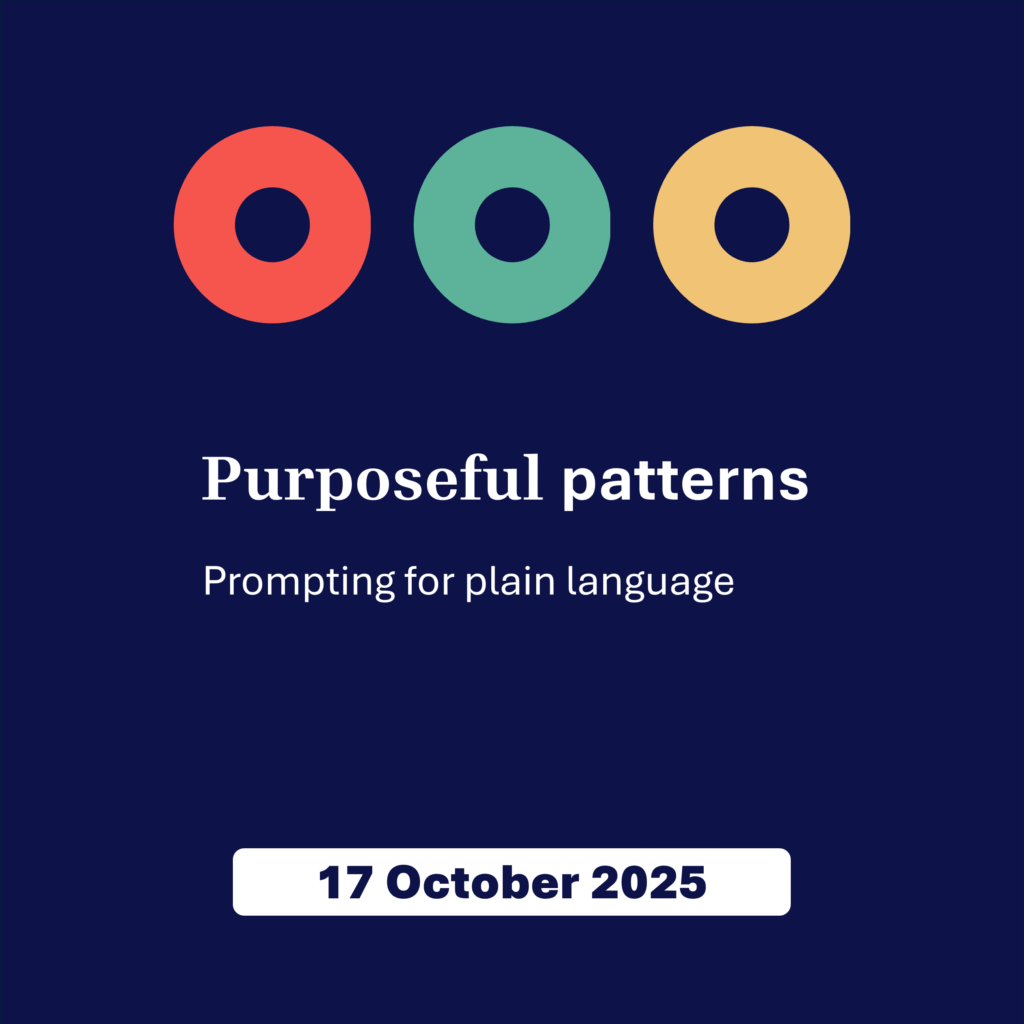 Purposeful patterns

Prompting for plain language

17 October 2025